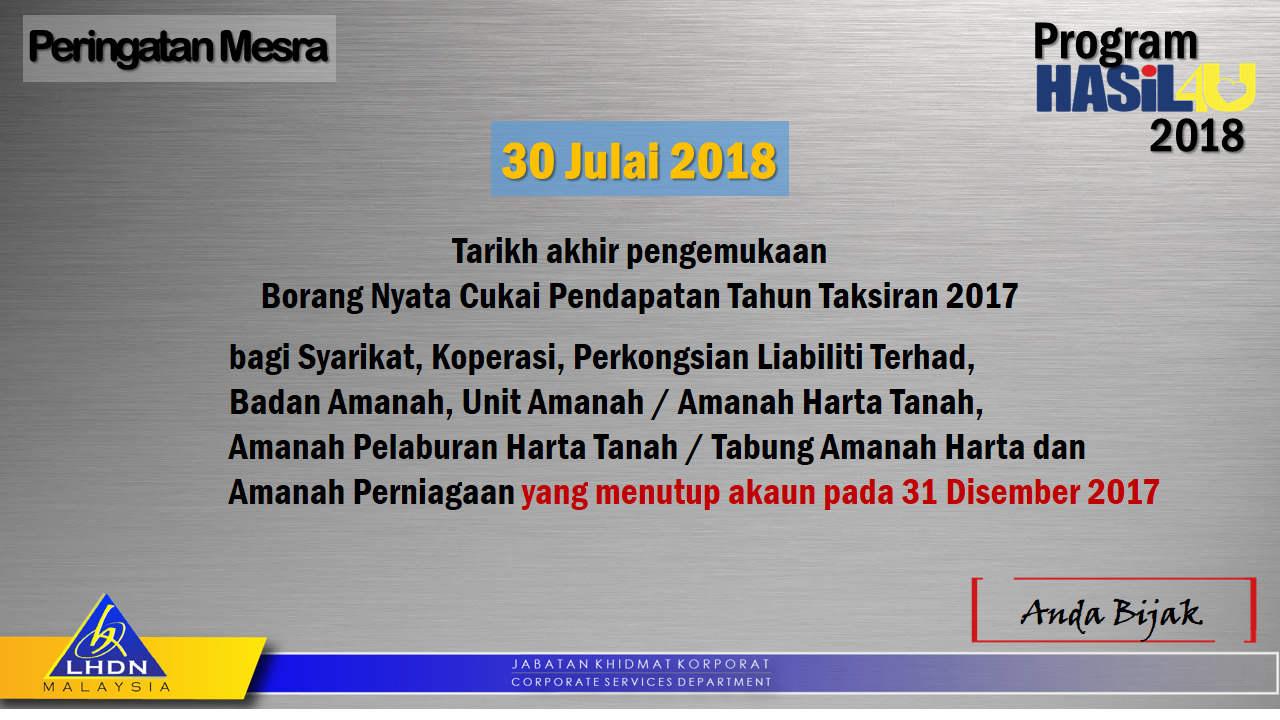 Peringatan Mesra

Program
HASiL4U
2018

30 Julai 2018

Tarikh akhir pengemukaan
Borang Nyata Cukai Pendapatan Tahun Taksiran 2017

bagi Syarikat, Koperasi, Perkongsian Liabiliti Terhad,
Badan Amanah, Unit Amanah / Amanah Harta Tanah,
Amanah Pelaburan Harta Tanah / Tabung Amanah Harta dan
Amanah Perniagaan yang menutup akaun pada 31 Disember 2017

Anda Bijak

LHDN
MALAYSIA

JABATAN KHIDMAT KORPORAT
CORPORATE SERVICES DEPARTMENT